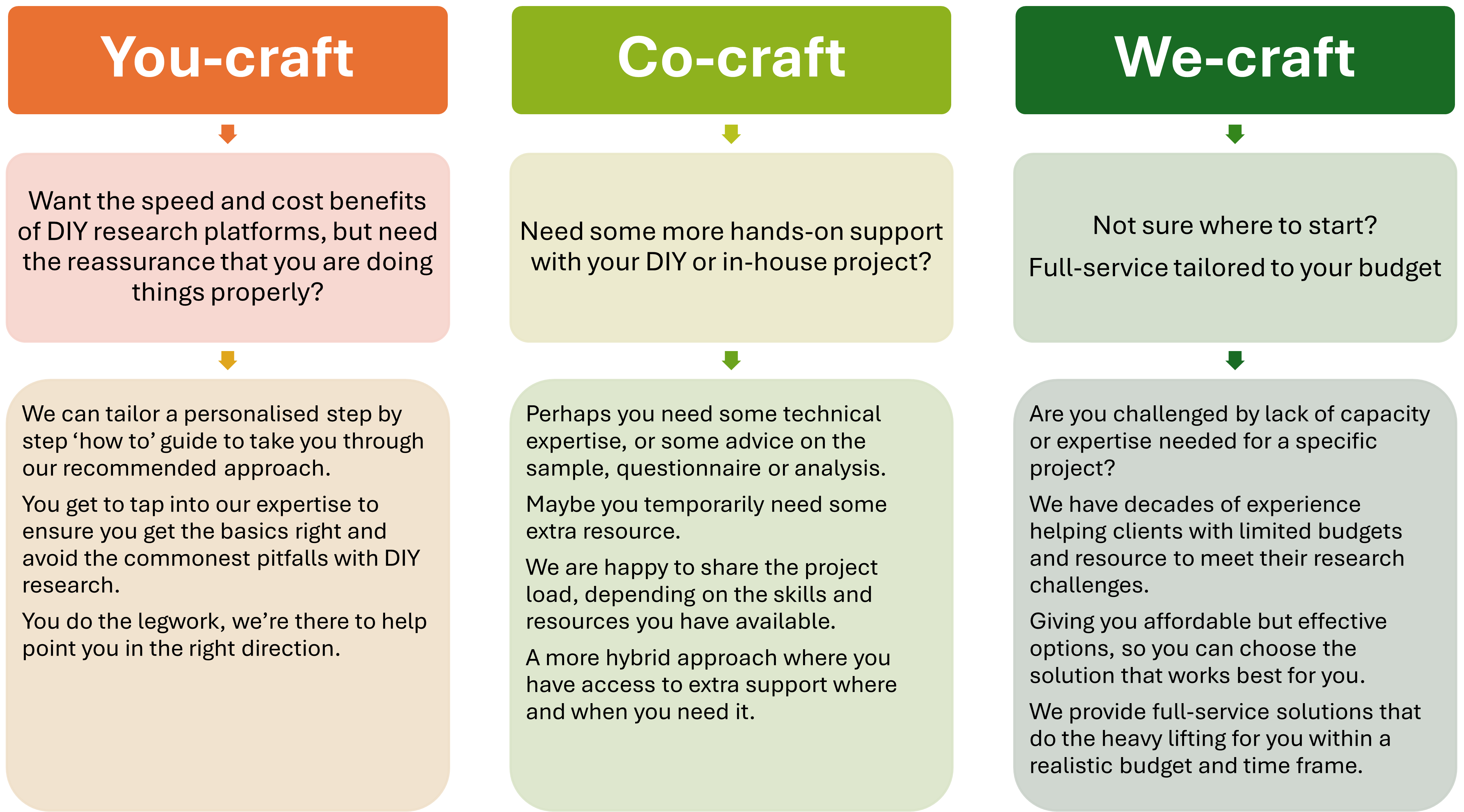 You-craft

Want the speed and cost benefits of DIY research platforms, but need the reassurance that you are doing things properly?

We can tailor a personalised step by step ‘how to’ guide to take you through our recommended approach.

You get to tap into our expertise to ensure you get the basics right and avoid the commonest pitfalls with DIY research.

You do the legwork, we’re there to help point you in the right direction.

Co-craft

Need some more hands-on support with your DIY or in-house project?

Perhaps you need some technical expertise, or some advice on the sample, questionnaire or analysis.

Maybe you temporarily need some extra resource.

We are happy to share the project load, depending on the skills and resources you have available.

A more hybrid approach where you have access to extra support where and when you need it.

We-craft

Not sure where to start?

Full-service tailored to your budget

Are you challenged by lack of capacity or expertise needed for a specific project?

We have decades of experience helping clients with limited budgets and resource to meet their research challenges.

Giving you affordable but effective options, so you can choose the solution that works best for you.

We provide full-service solutions that do the heavy lifting for you within a realistic budget and time frame.